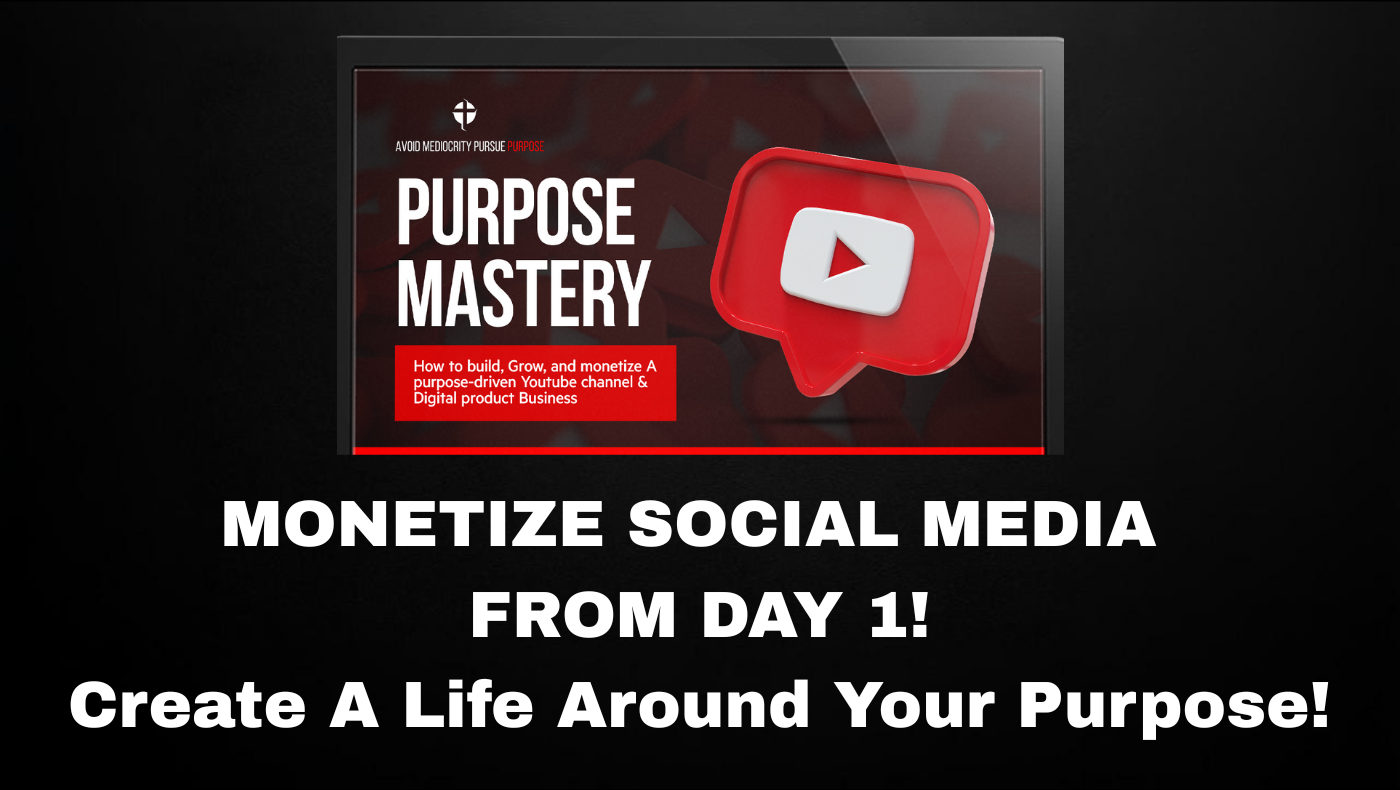 AVOID MEDIOCRITY PURSUE PURPOSE

PURPOSE MASTERY

How to build, Grow, and monetize A purpose-driven Youtube channel & Digital product Business

MONETIZE SOCIAL MEDIA FROM DAY 1!

Create A Life Around Your Purpose!